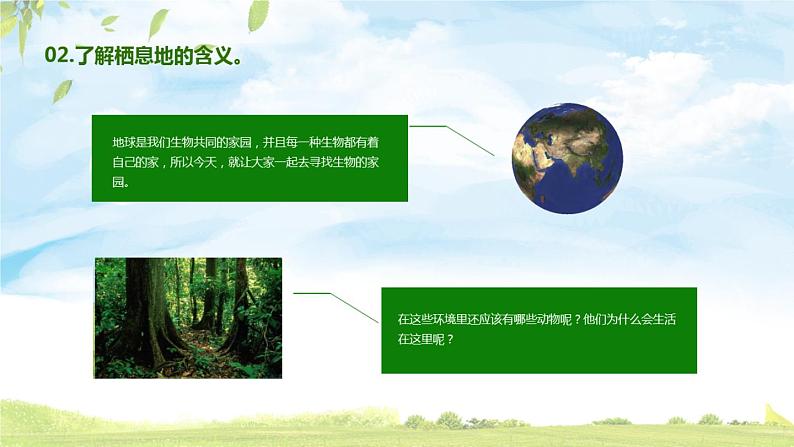 02.了解栖息地的含义。

地球是我们生物共同的家园，并且每一种生物都有着自己的家，所以今天，就让大家一起去寻找生物的家园。

在这些环境里还应该有哪些动物呢？他们为什么会生活在这里呢？